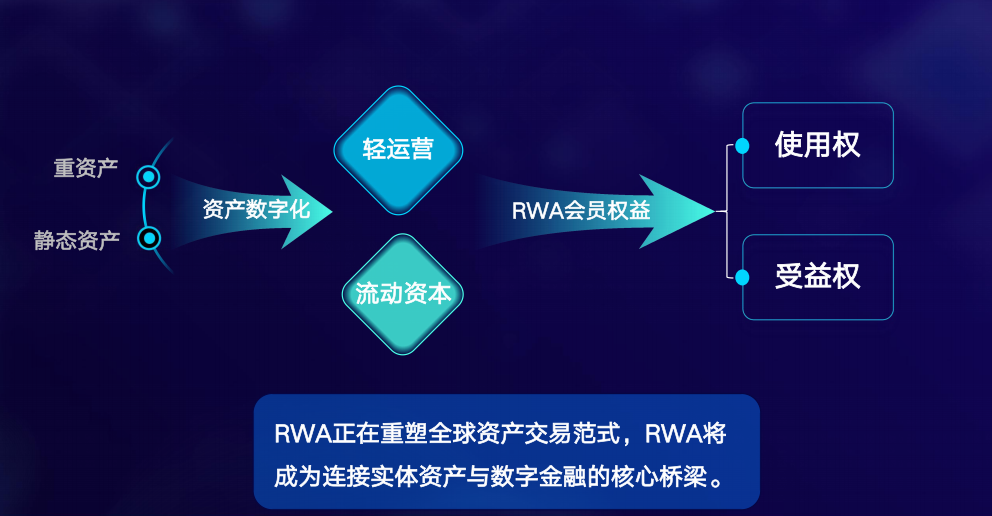 重资产

静态资产

资产数字化

轻运营

流动资本

RWA会员权益

使用权

受益权

RWA正在重塑全球资产交易范式，RWA将成为连接实体资产与数字金融的核心桥梁。